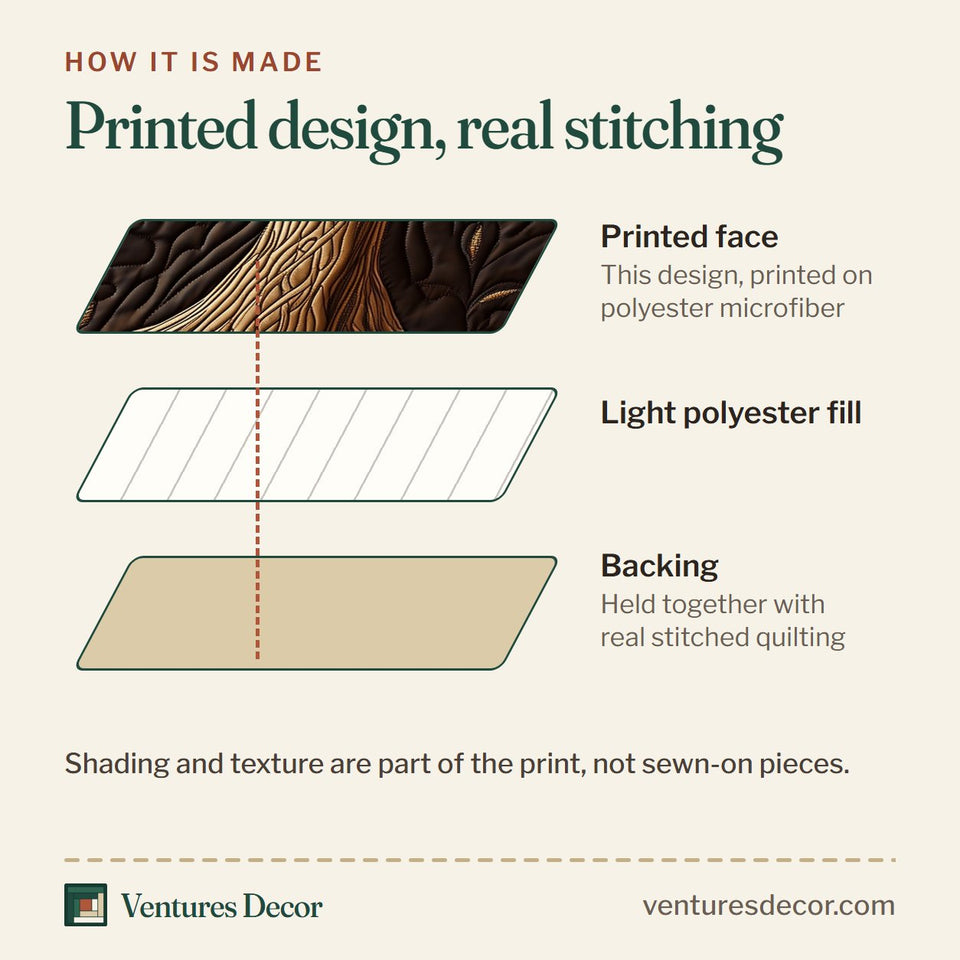 HOW IT IS MADE

Printed design, real stitching

Printed face
This design, printed on polyester microfiber

Light polyester fill

Backing
Held together with real stitched quilting

Shading and texture are part of the print, not sewn-on pieces.

Ventures Decor

venturesdecor.com